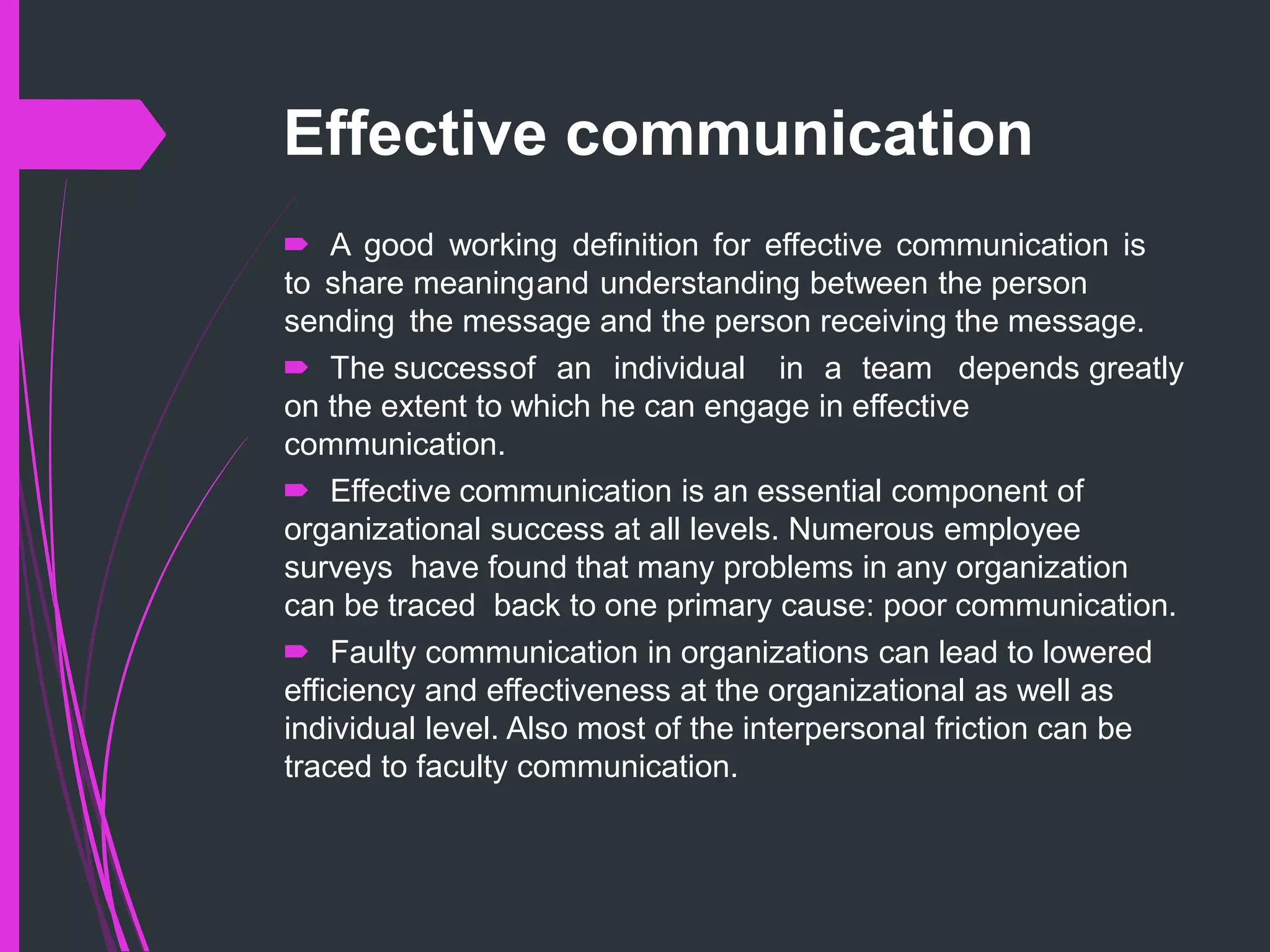 Effective communication

A good working definition for effective communication is to share meaningand understanding between the person sending the message and the person receiving the message.

The successof an individual in a team depends greatly on the extent to which he can engage in effective communication.

Effective communication is an essential component of organizational success at all levels. Numerous employee surveys have found that many problems in any organization can be traced back to one primary cause: poor communication.

Faulty communication in organizations can lead to lowered efficiency and effectiveness at the organizational as well as individual level. Also most of the interpersonal friction can be traced to faculty communication.